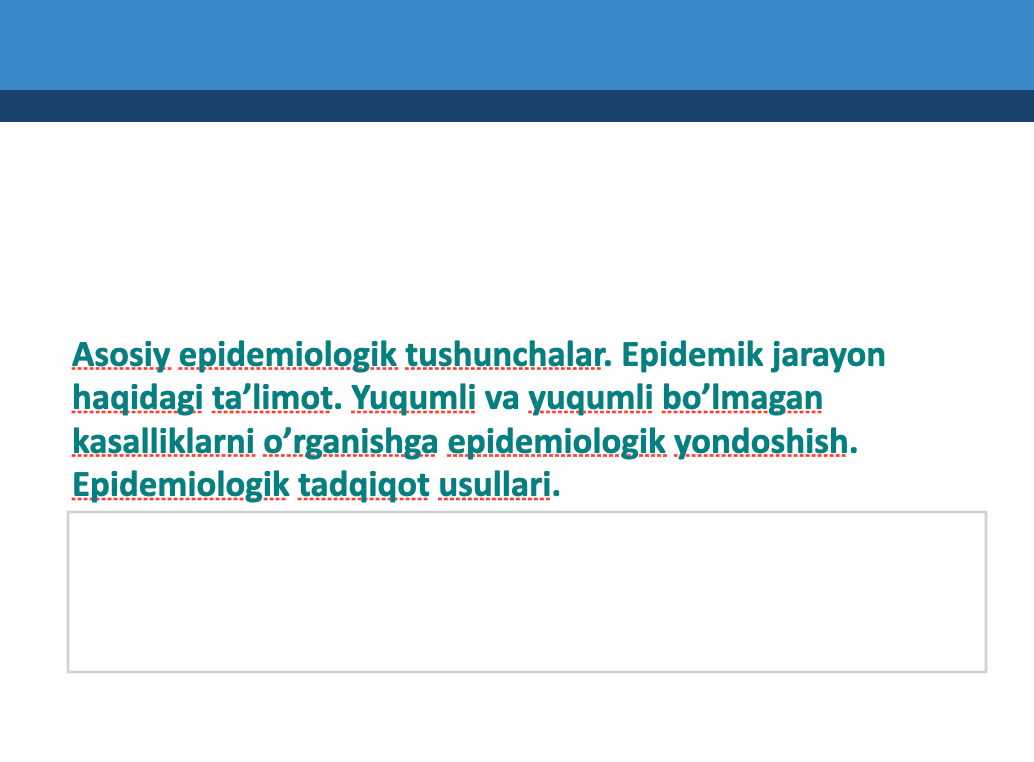 Asosiy epidemiologik tushunchalar. Epidemik jarayon haqidagi ta’limot. Yuqumli va yuqumli bo’lmagan kasalliklarni o’rganishga epidemiologik yondoshish. Epidemiologik tadqiqot usullari.